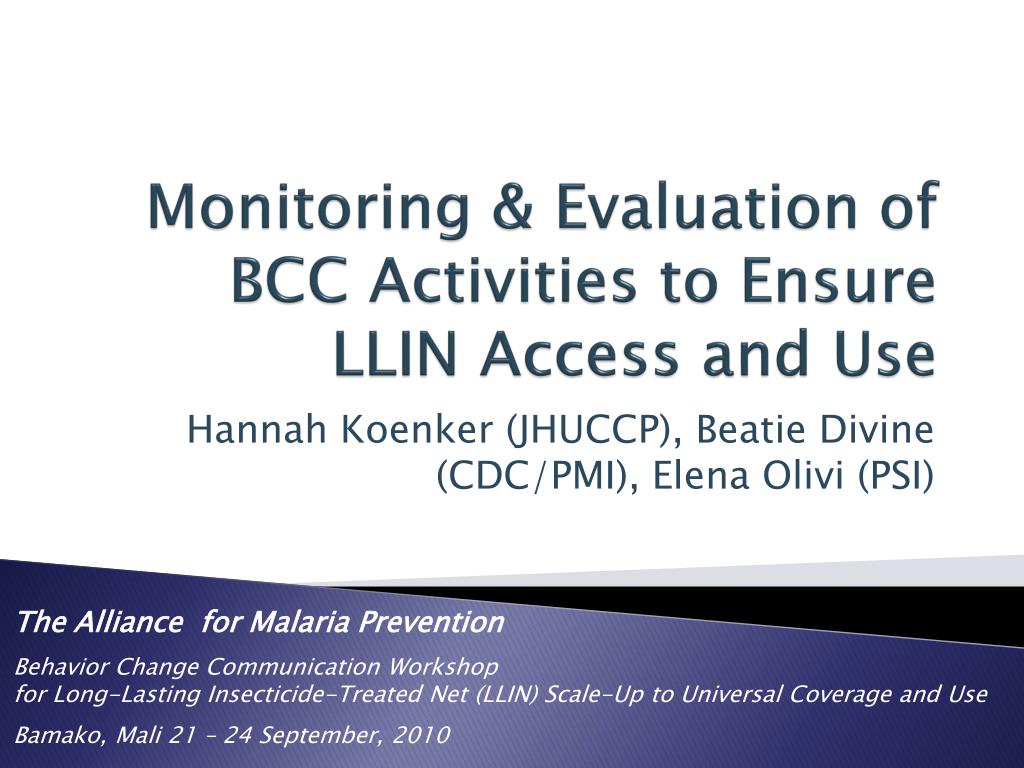 Monitoring & Evaluation of BCC Activities to Ensure LLIN Access and Use

Hannah Koenker (JHUCCP), Beatie Divine (CDC/PMI), Elena Olivi (PSI)

The Alliance for Malaria Prevention

Behavior Change Communication Workshop
for Long-Lasting Insecticide-Treated Net (LLIN) Scale-Up to Universal Coverage and Use

Bamako, Mali 21 – 24 September, 2010